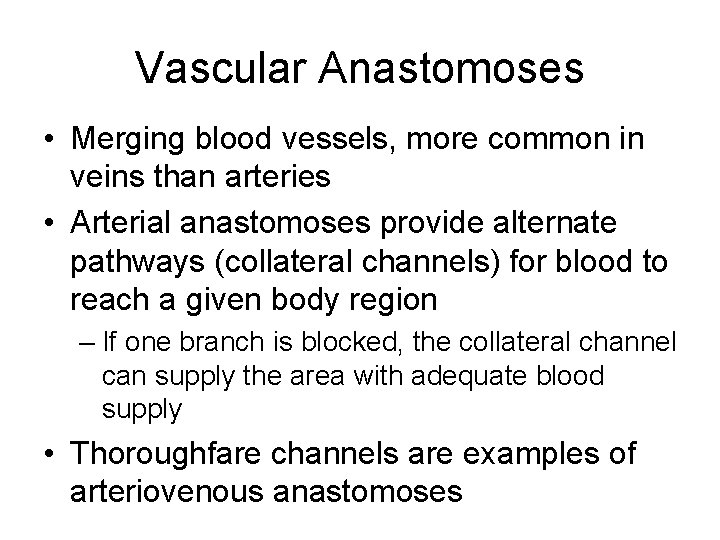 Vascular Anastomoses

• Merging blood vessels, more common in veins than arteries

• Arterial anastomoses provide alternate pathways (collateral channels) for blood to reach a given body region

– If one branch is blocked, the collateral channel can supply the area with adequate blood supply

• Thoroughfare channels are examples of arteriovenous anastomoses